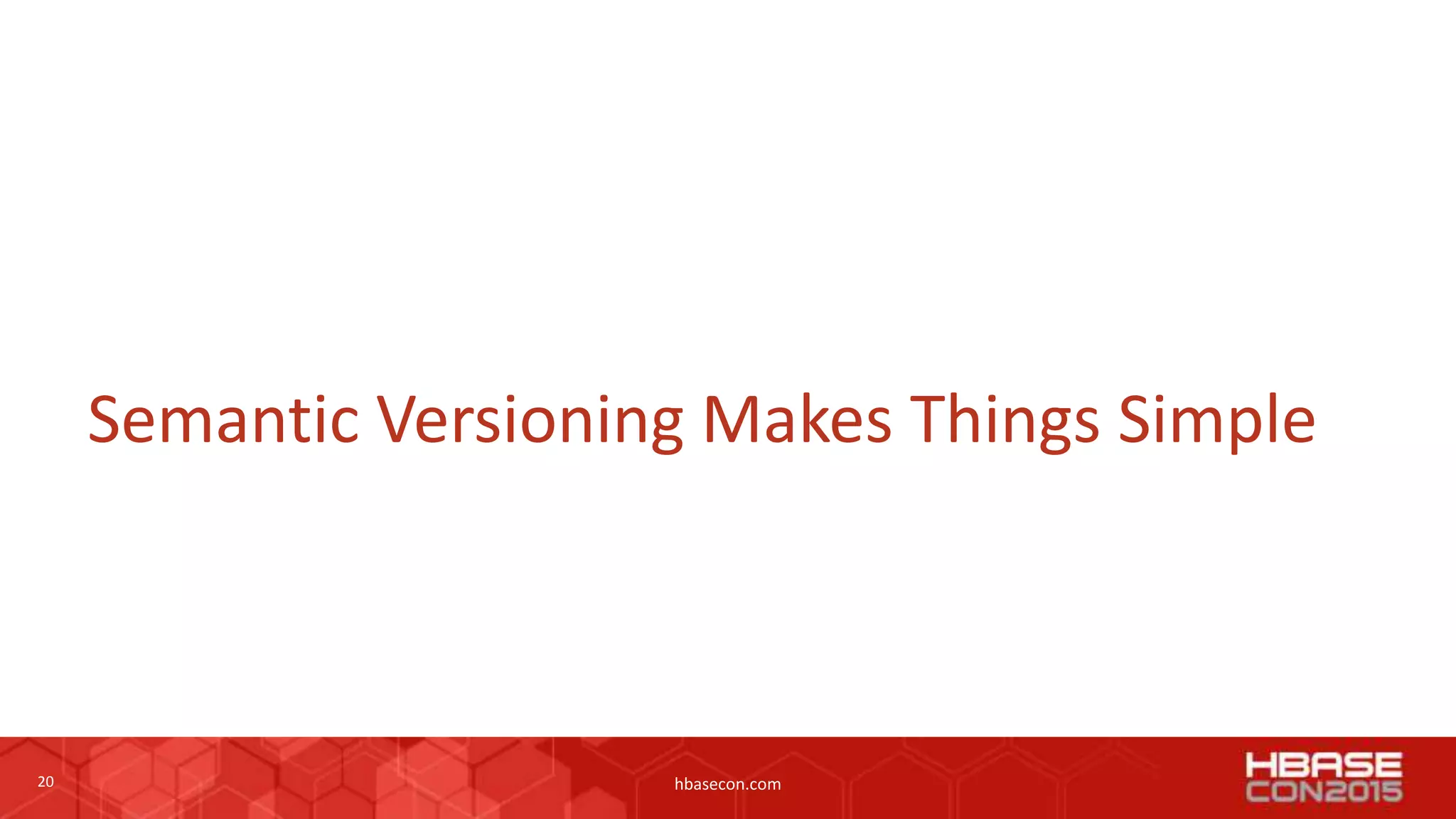 Semantic Versioning Makes Things Simple

20

hbasecon.com

HBASE CON2015